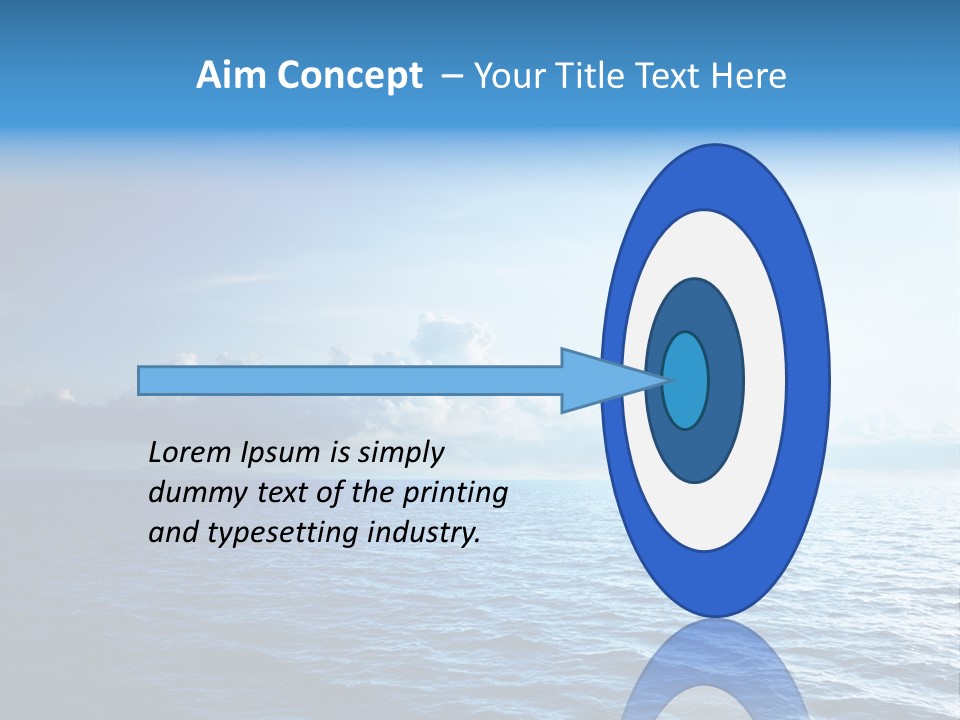 Aim Concept – Your Title Text Here

Lorem Ipsum is simply dummy text of the printing and typesetting industry.